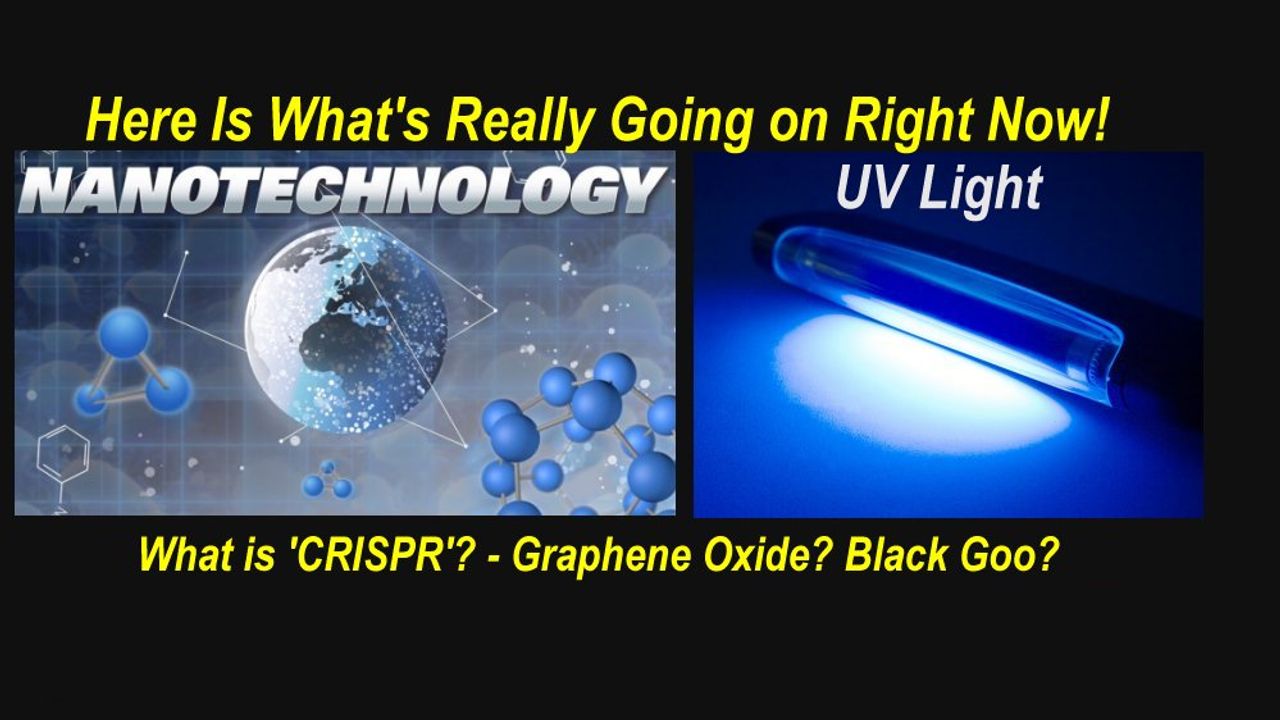 Here Is What's Really Going on Right Now!

NANOTECHNOLOGY

UV Light

What is 'CRISPR'? - Graphene Oxide? Black Goo?